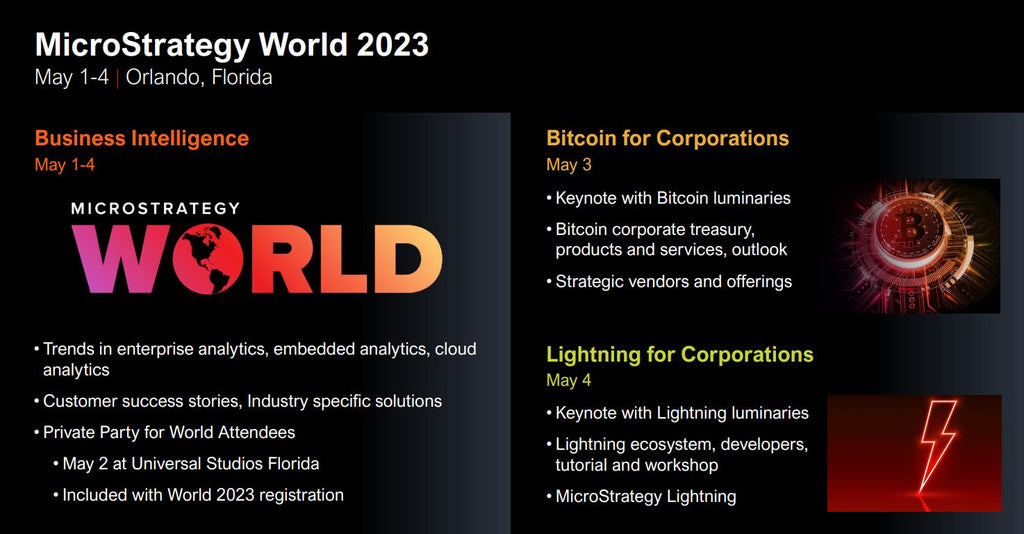 MicroStrategy World 2023
May 1-4 | Orlando, Florida

Business Intelligence
May 1-4

MICROSTRATEGY
WORLD

• Trends in enterprise analytics, embedded analytics, cloud analytics
• Customer success stories, Industry specific solutions
• Private Party for World Attendees
• May 2 at Universal Studios Florida
• Included with World 2023 registration

Bitcoin for Corporations
May 3

• Keynote with Bitcoin luminaries
• Bitcoin corporate treasury, products and services, outlook
• Strategic vendors and offerings

Lightning for Corporations
May 4

• Keynote with Lightning luminaries
• Lightning ecosystem, developers, tutorial and workshop
• MicroStrategy Lightning